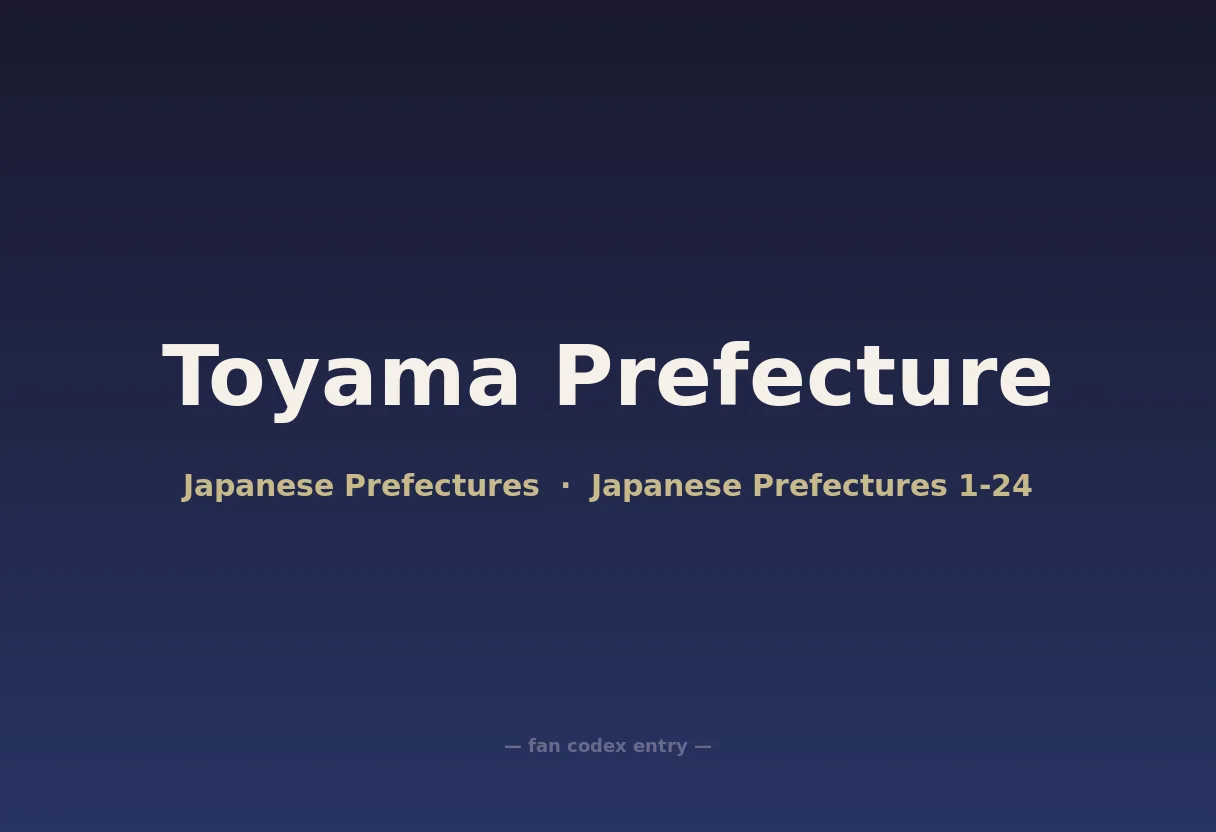 Toyama Prefecture

Japanese Prefectures · Japanese Prefectures 1-24

— fan codex entry —